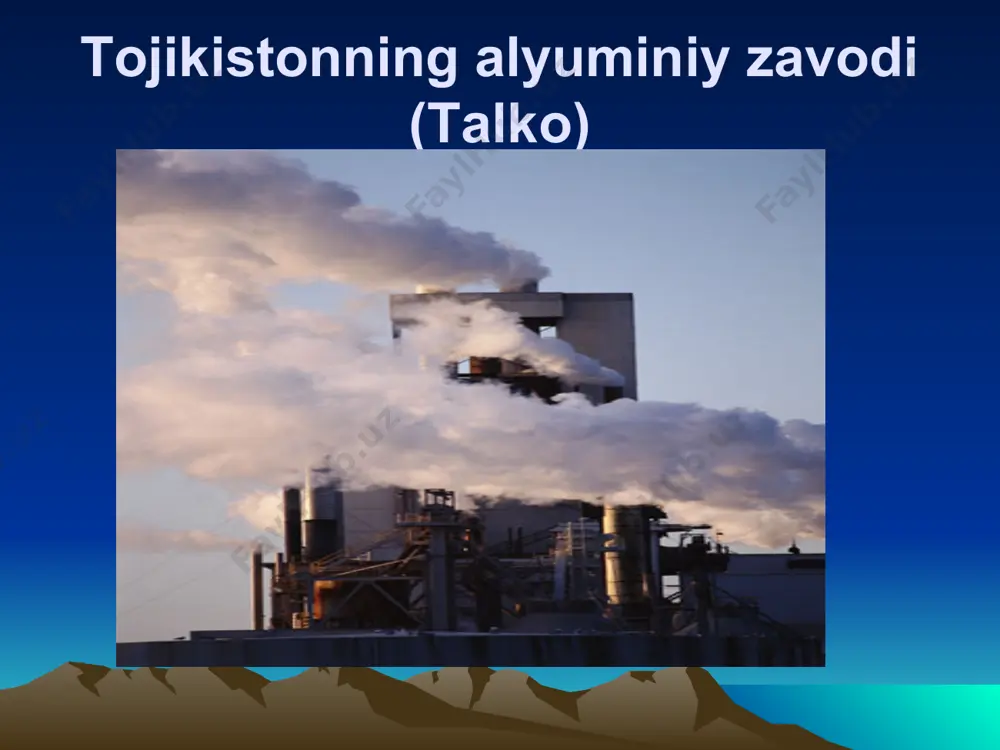 Tojikistonning alyuminiy zavodi (Talko)

Fayllar.uz

Fayllar.uz

Fayllar.uz

Fayllar.uz